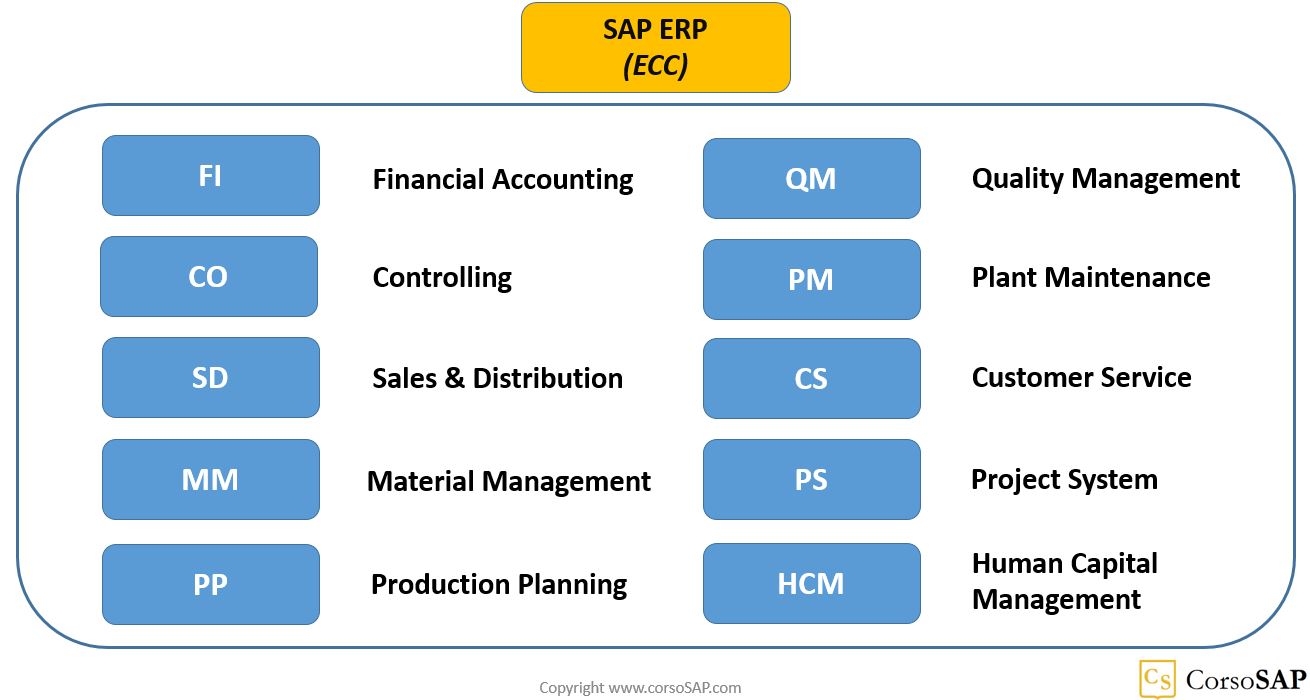 SAP ERP
(ECC)

FI Financial Accounting

CO Controlling

SD Sales & Distribution

MM Material Management

PP Production Planning

QM Quality Management

PM Plant Maintenance

CS Customer Service

PS Project System

HCM Human Capital Management

Copyright www.corsoSAP.com

CS CorsoSAP